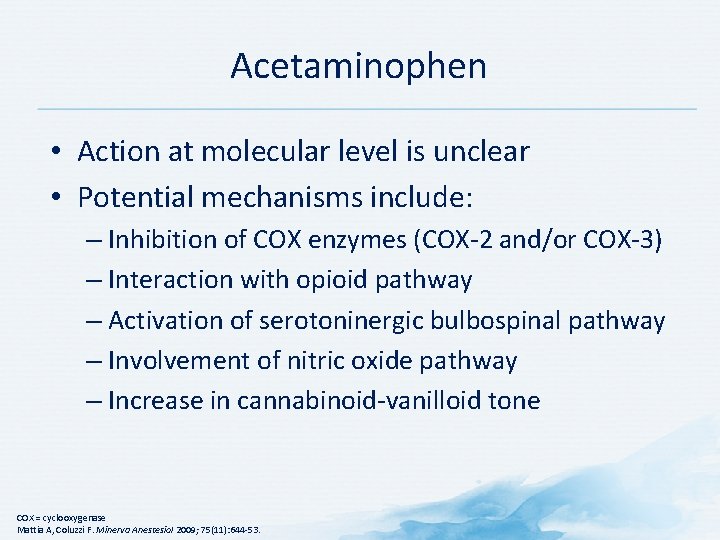 Acetaminophen

• Action at molecular level is unclear
• Potential mechanisms include:
– Inhibition of COX enzymes (COX-2 and/or COX-3)
– Interaction with opioid pathway
– Activation of serotoninergic bulbospinal pathway
– Involvement of nitric oxide pathway
– Increase in cannabinoid-vanilloid tone

COX = cyclooxygenase
Mattia A, Coluzzi F. Minerva Anestesiol 2009; 75(11):644-53.